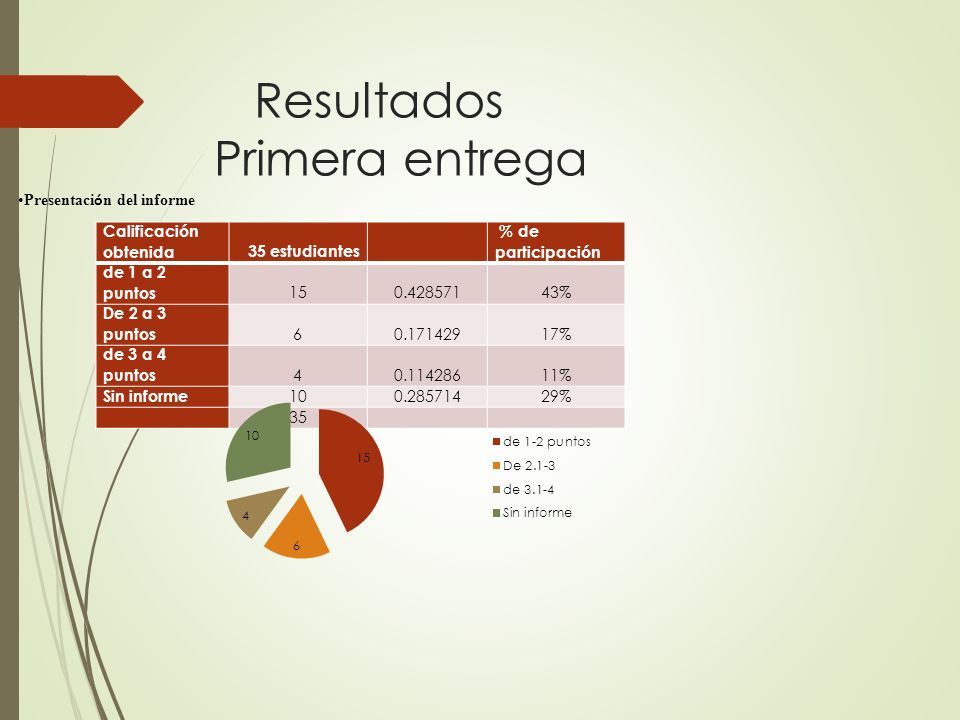 Resultados
Primera entrega

•Presentación del informe

| Calificación obtenida | 35 estudiantes | | % de participación |
|---|---|---|---|
| de 1 a 2 puntos | 15 | 0.428571 | 43% |
| De 2 a 3 puntos | 6 | 0.171429 | 17% |
| de 3 a 4 puntos | 4 | 0.114286 | 11% |
| Sin informe | 10 | 0.285714 | 29% |
| | 35 | | |

10
15
4
6

de 1-2 puntos
De 2.1-3
de 3.1-4
Sin informe